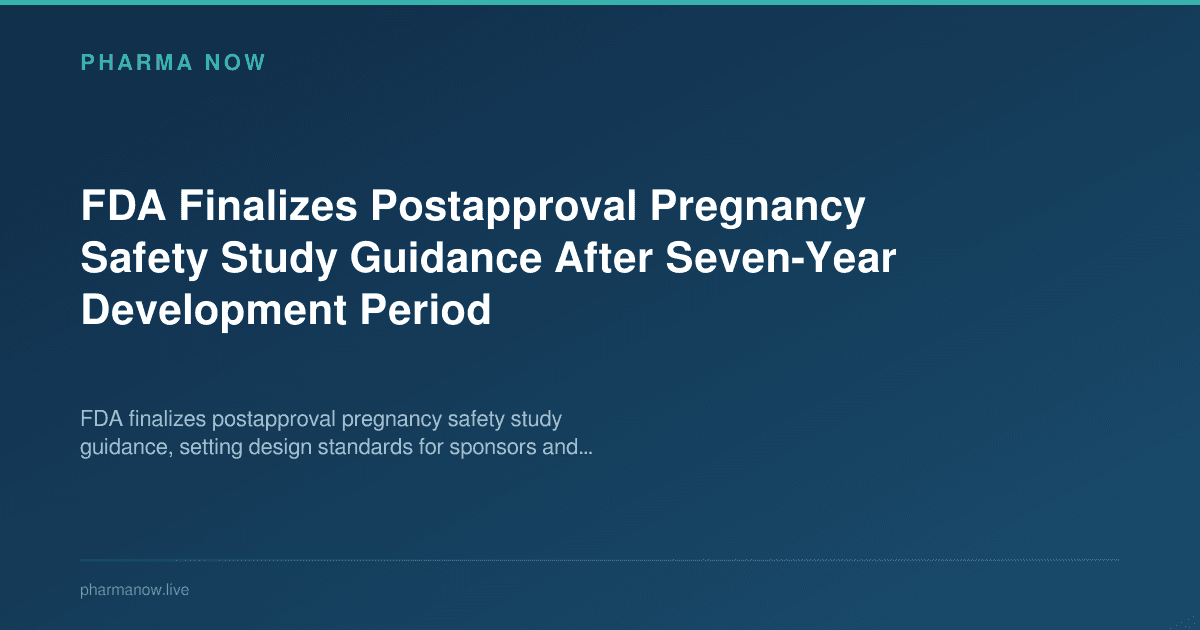 PHARMA NOW

FDA Finalizes Postapproval Pregnancy Safety Study Guidance After Seven-Year Development Period

FDA finalizes postapproval pregnancy safety study guidance, setting design standards for sponsors and...

pharmanow.live